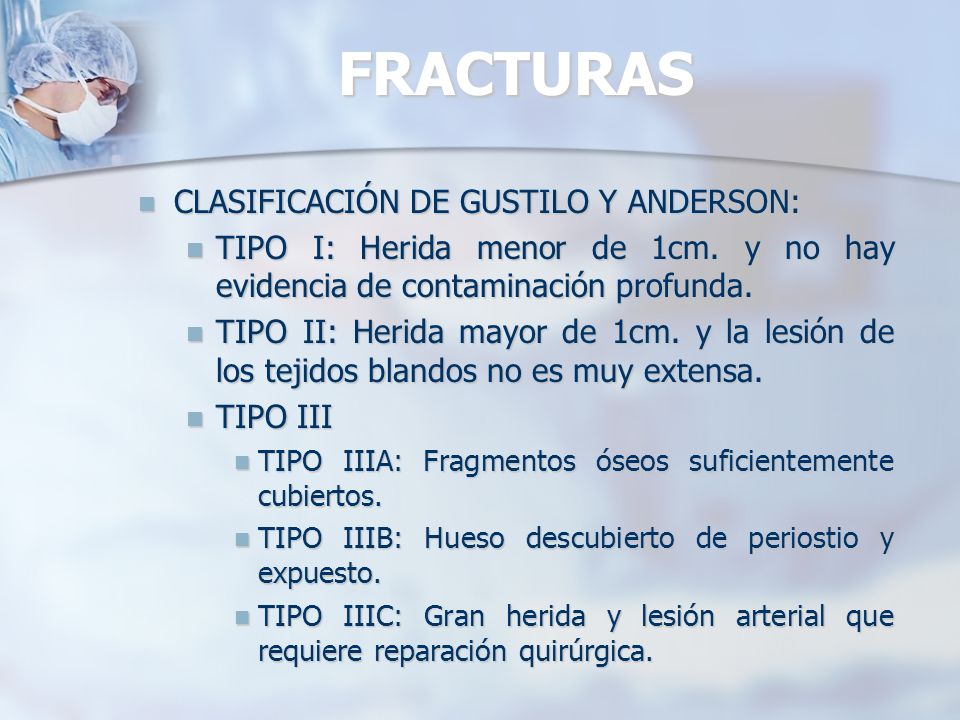 FRACTURAS

CLASIFICACIÓN DE GUSTILO Y ANDERSON:

TIPO I: Herida menor de 1cm. y no hay evidencia de contaminación profunda.

TIPO II: Herida mayor de 1cm. y la lesión de los tejidos blandos no es muy extensa.

TIPO III

TIPO IIIA: Fragmentos óseos suficientemente cubiertos.

TIPO IIIB: Hueso descubierto de periostio y expuesto.

TIPO IIIC: Gran herida y lesión arterial que requiere reparación quirúrgica.